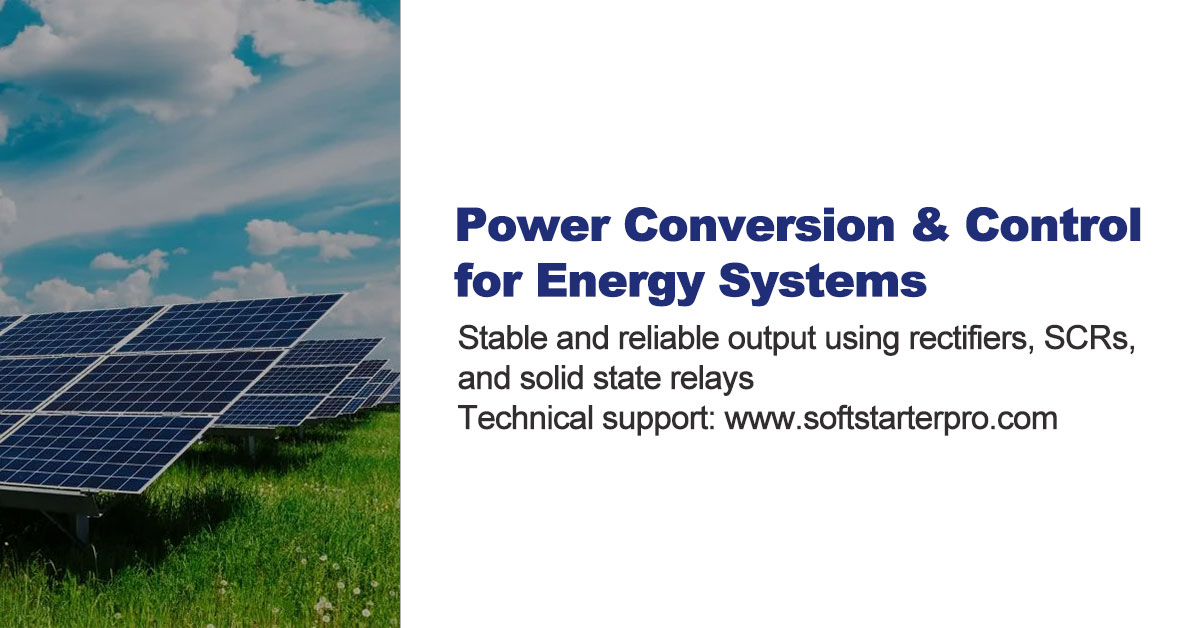 Power Conversion & Control for Energy Systems

Stable and reliable output using rectifiers, SCRs, and solid state relays
Technical support: www.softstarterpro.com